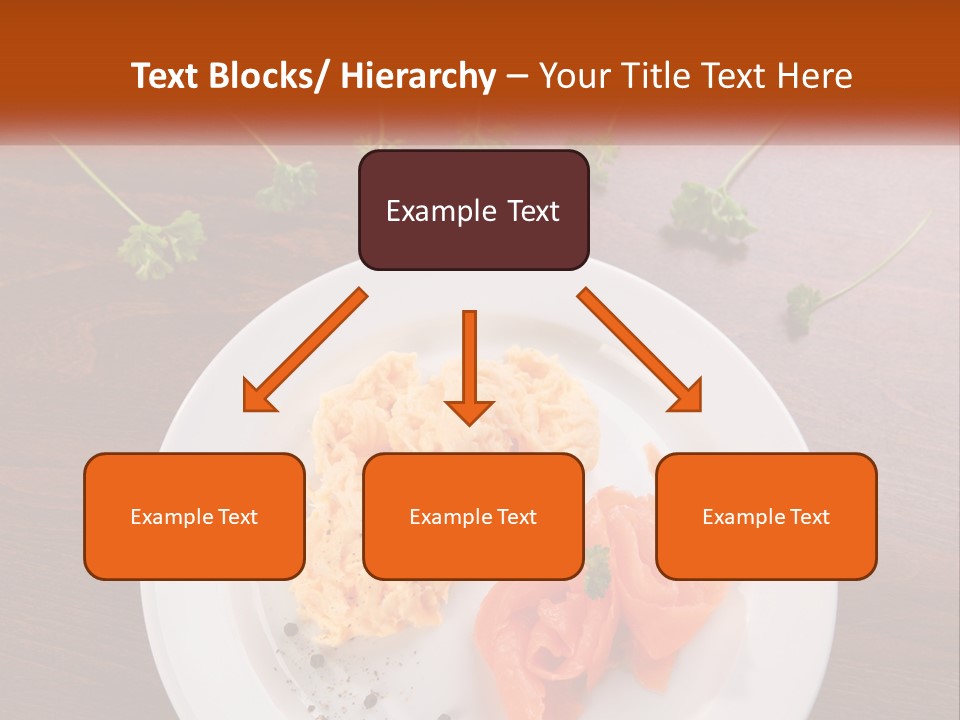 Text Blocks/ Hierarchy – Your Title Text Here

Example Text

Example Text

Example Text

Example Text